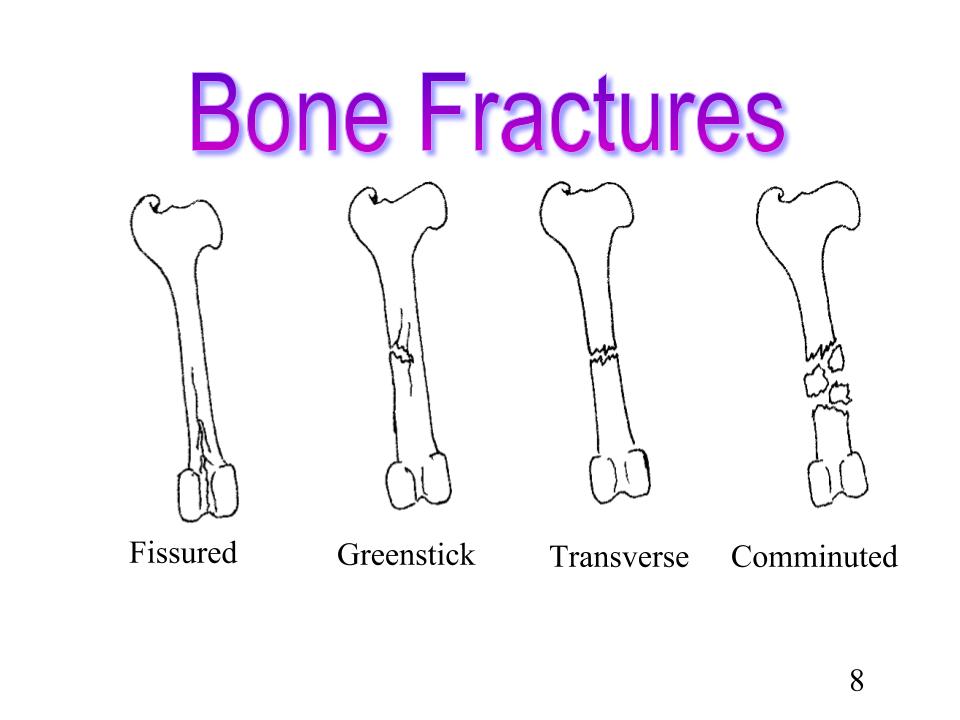 Bone Fractures

Fissured

Greenstick

Transverse

Comminuted

8